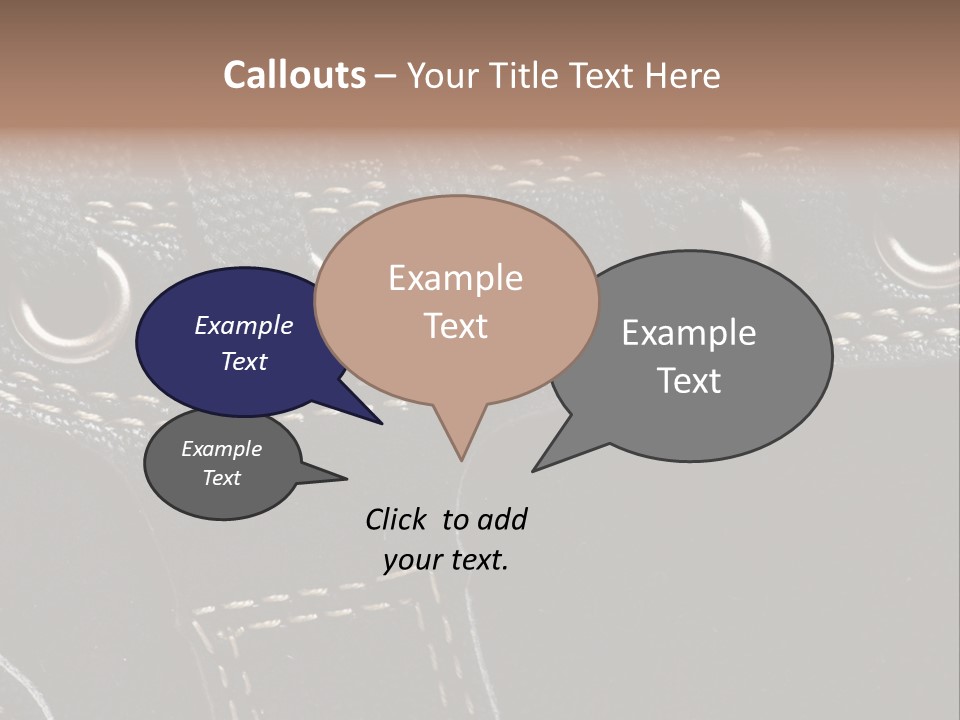 Callouts – Your Title Text Here

Example Text

Example Text

Example Text

Example Text

Click to add your text.